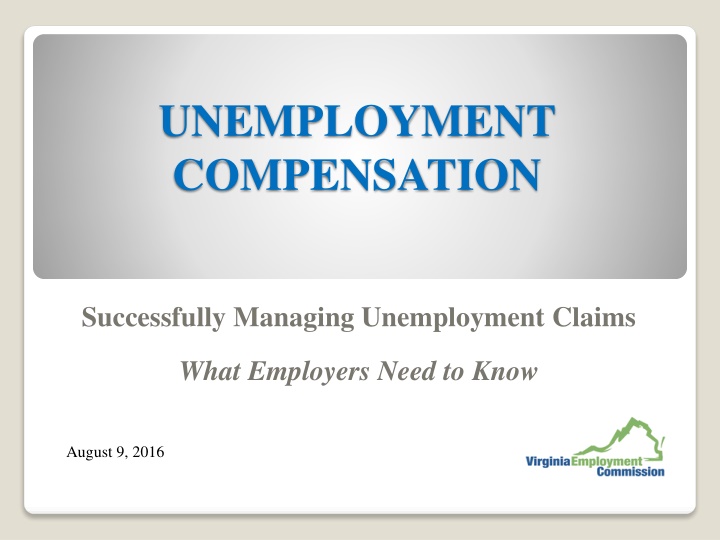 UNEMPLOYMENT COMPENSATION

Successfully Managing Unemployment Claims

What Employers Need to Know

August 9, 2016

Virginia Employment Commission